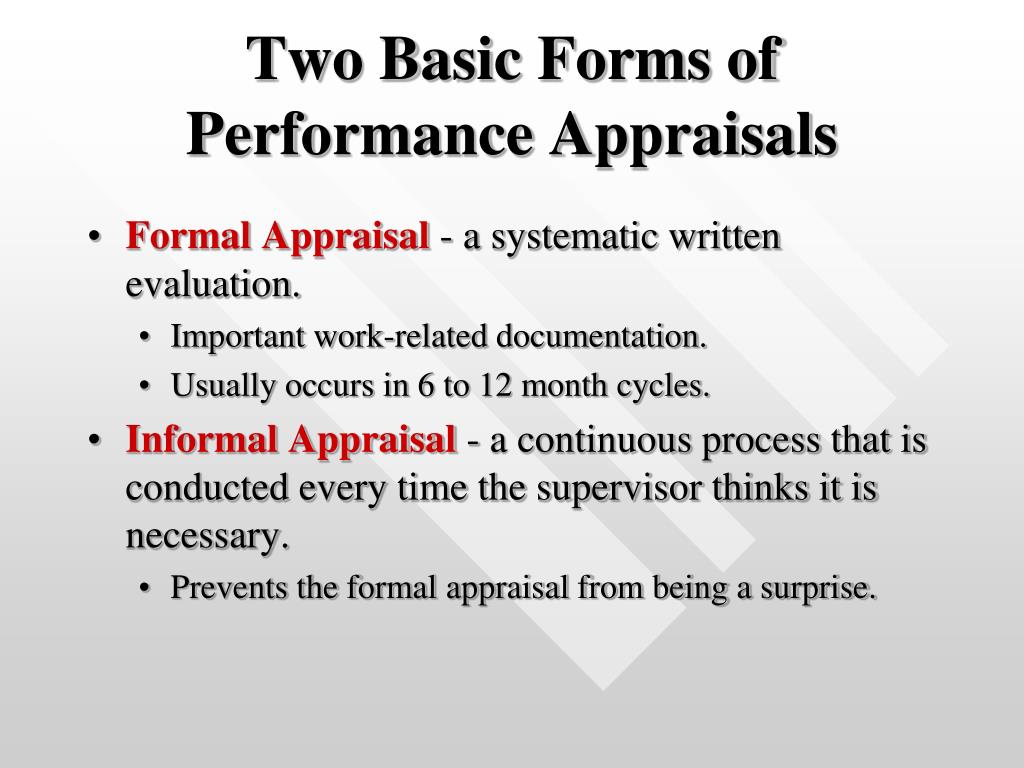 Two Basic Forms of Performance Appraisals

• Formal Appraisal - a systematic written evaluation.
  • Important work-related documentation.
  • Usually occurs in 6 to 12 month cycles.
• Informal Appraisal - a continuous process that is conducted every time the supervisor thinks it is necessary.
  • Prevents the formal appraisal from being a surprise.